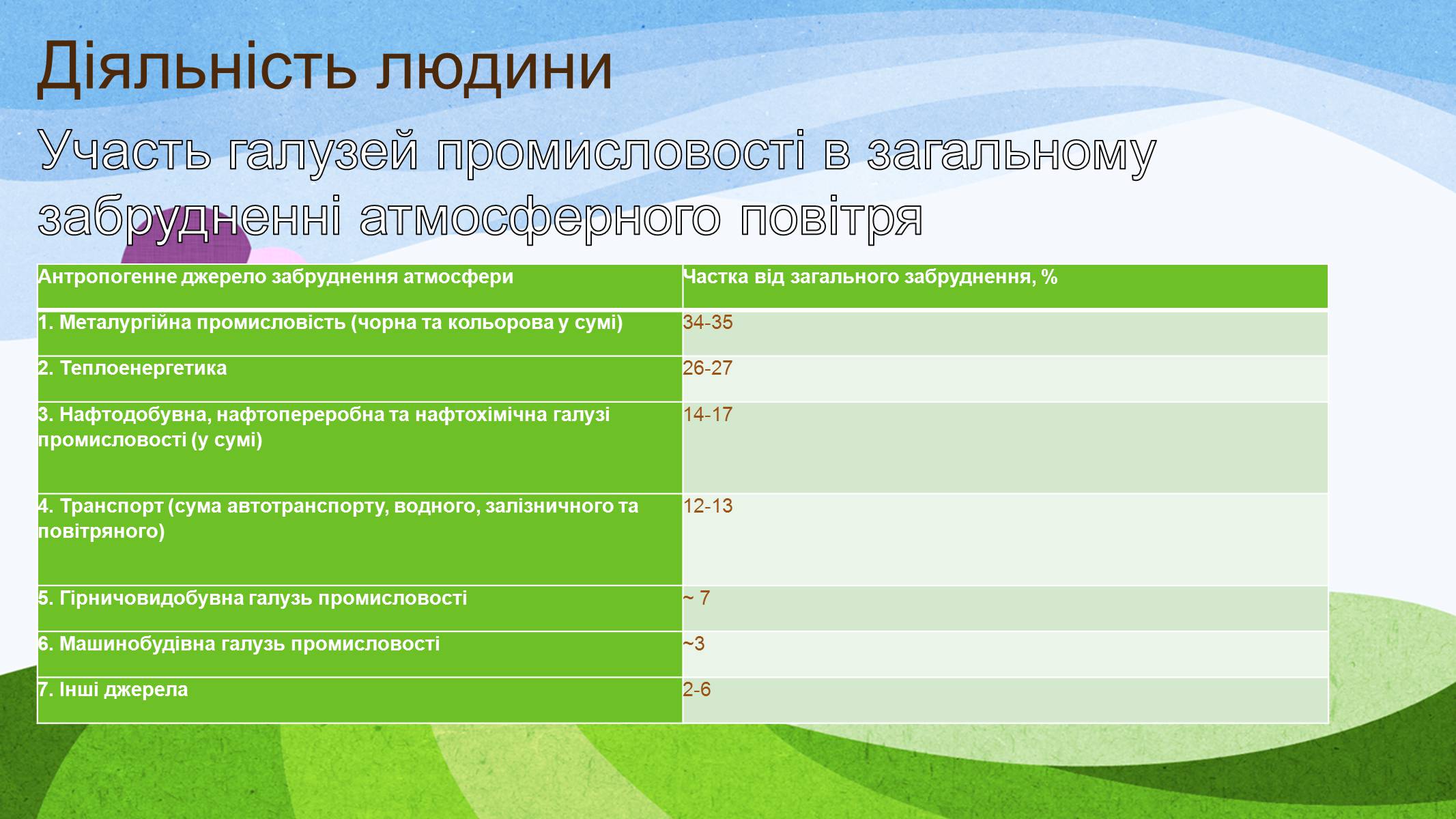 Діяльність людини

Участь галузей промисловості в загальному забрудненні атмосферного повітря

| Антропогенне джерело забруднення атмосфери | Частка від загального забруднення, % |
|---|---|
| 1. Металургійна промисловість (чорна та кольорова у сумі) | 34-35 |
| 2. Теплоенергетика | 26-27 |
| 3. Нафтодобувна, нафтопереробна та нафтохімічна галузі промисловості (у сумі) | 14-17 |
| 4. Транспорт (сума автотранспорту, водного, залізничного та повітряного) | 12-13 |
| 5. Гірничовидобувна галузь промисловості | ~ 7 |
| 6. Машинобудівна галузь промисловості | ~3 |
| 7. Інші джерела | 2-6 |